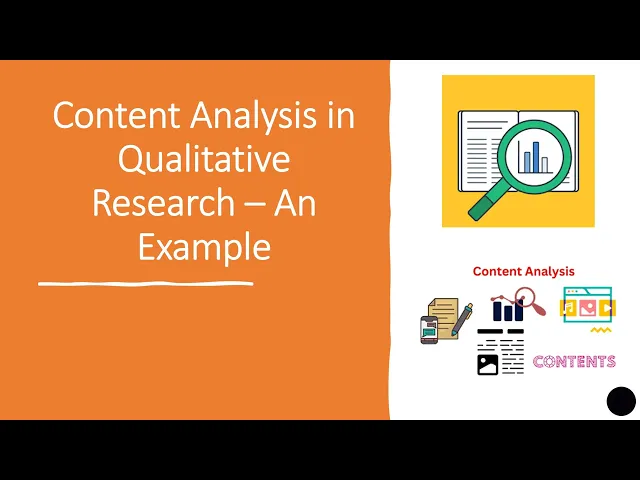 Content Analysis in Qualitative Research – An Example

Content Analysis

CONTENTS